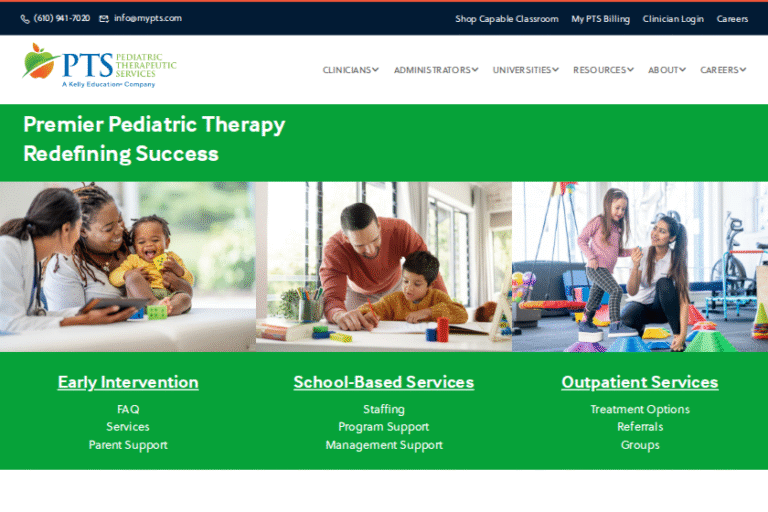 (610) 941-7020 info@mypts.com

Shop Capable Classroom My PTS Billing Clinician Login Careers

PTS PEDIATRIC THERAPEUTIC SERVICES
A Kelly Education Company

CLINICIANS ADMINISTRATORS UNIVERSITIES RESOURCES ABOUT CAREERS

Premier Pediatric Therapy
Redefining Success

Early Intervention
FAQ
Services
Parent Support

School-Based Services
Staffing
Program Support
Management Support

Outpatient Services
Treatment Options
Referrals
Groups